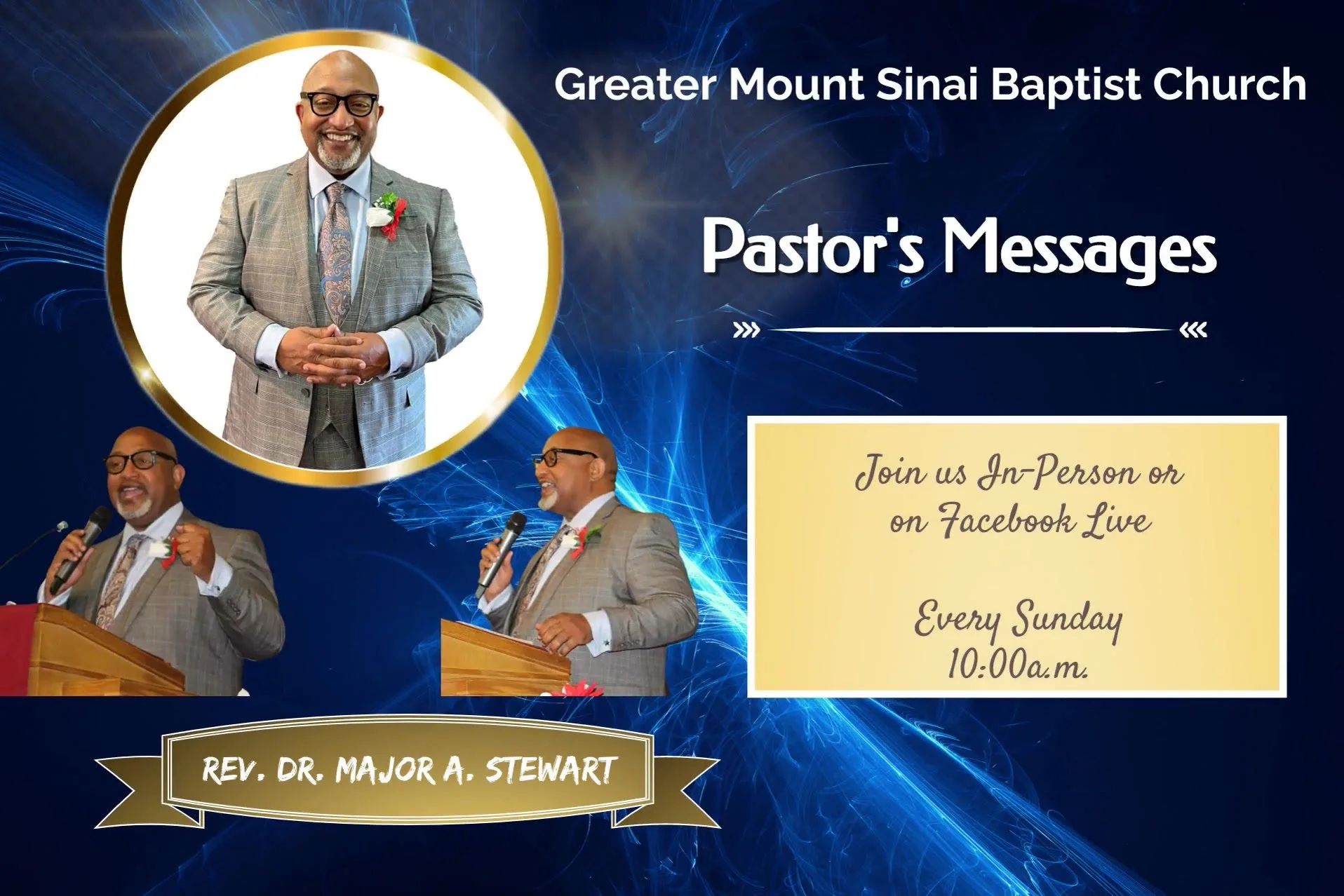 Greater Mount Sinai Baptist Church

Pastor's Messages

Join us In-Person or on Facebook Live

Every Sunday
10:00a.m.

REV. DR. MAJOR A. STEWART